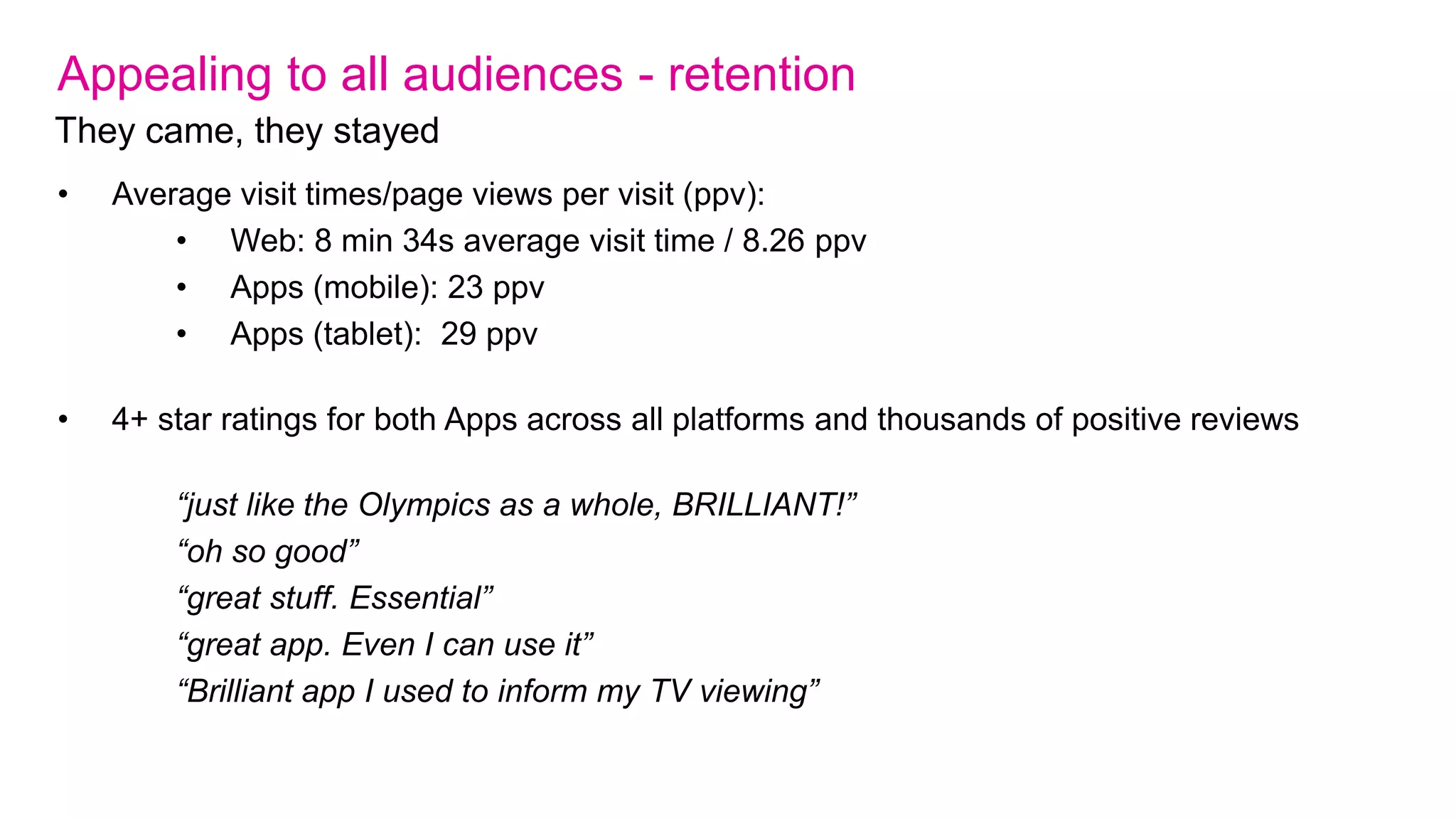 Appealing to all audiences - retention

They came, they stayed

• Average visit times/page views per visit (ppv):
  • Web: 8 min 34s average visit time / 8.26 ppv
  • Apps (mobile): 23 ppv
  • Apps (tablet): 29 ppv

• 4+ star ratings for both Apps across all platforms and thousands of positive reviews

“just like the Olympics as a whole, BRILLIANT!”
“oh so good”
“great stuff. Essential”
“great app. Even I can use it”
“Brilliant app I used to inform my TV viewing”